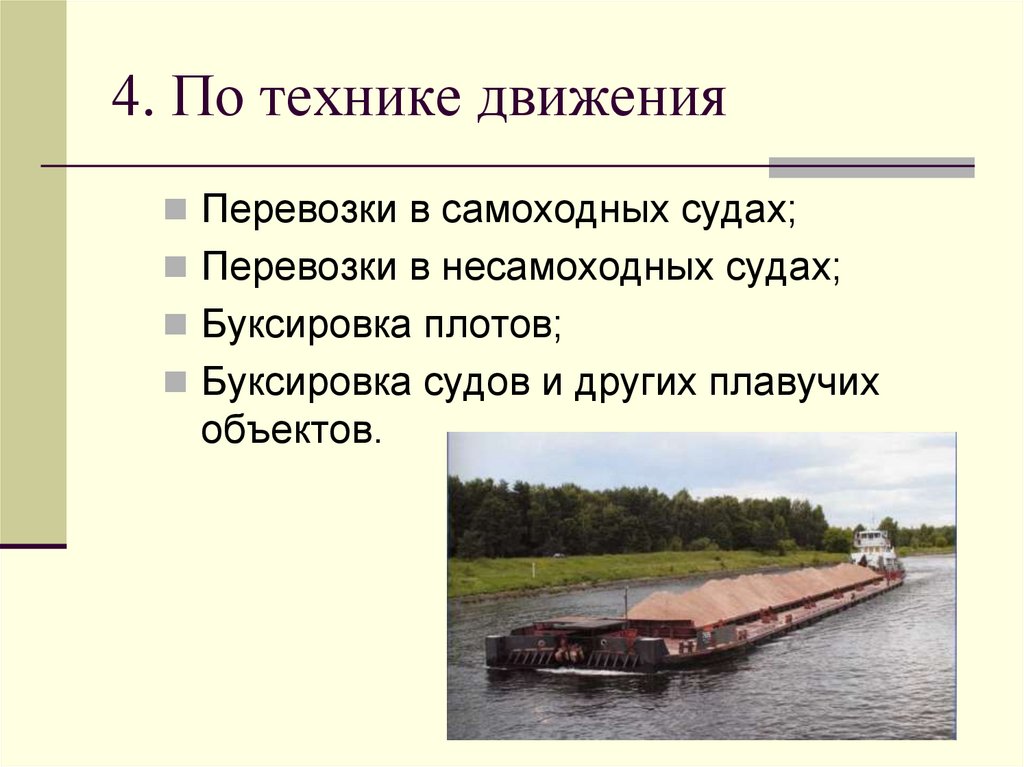 4. По технике движения

Перевозки в самоходных судах;

Перевозки в несамоходных судах;

Буксировка плотов;

Буксировка судов и других плавучих объектов.